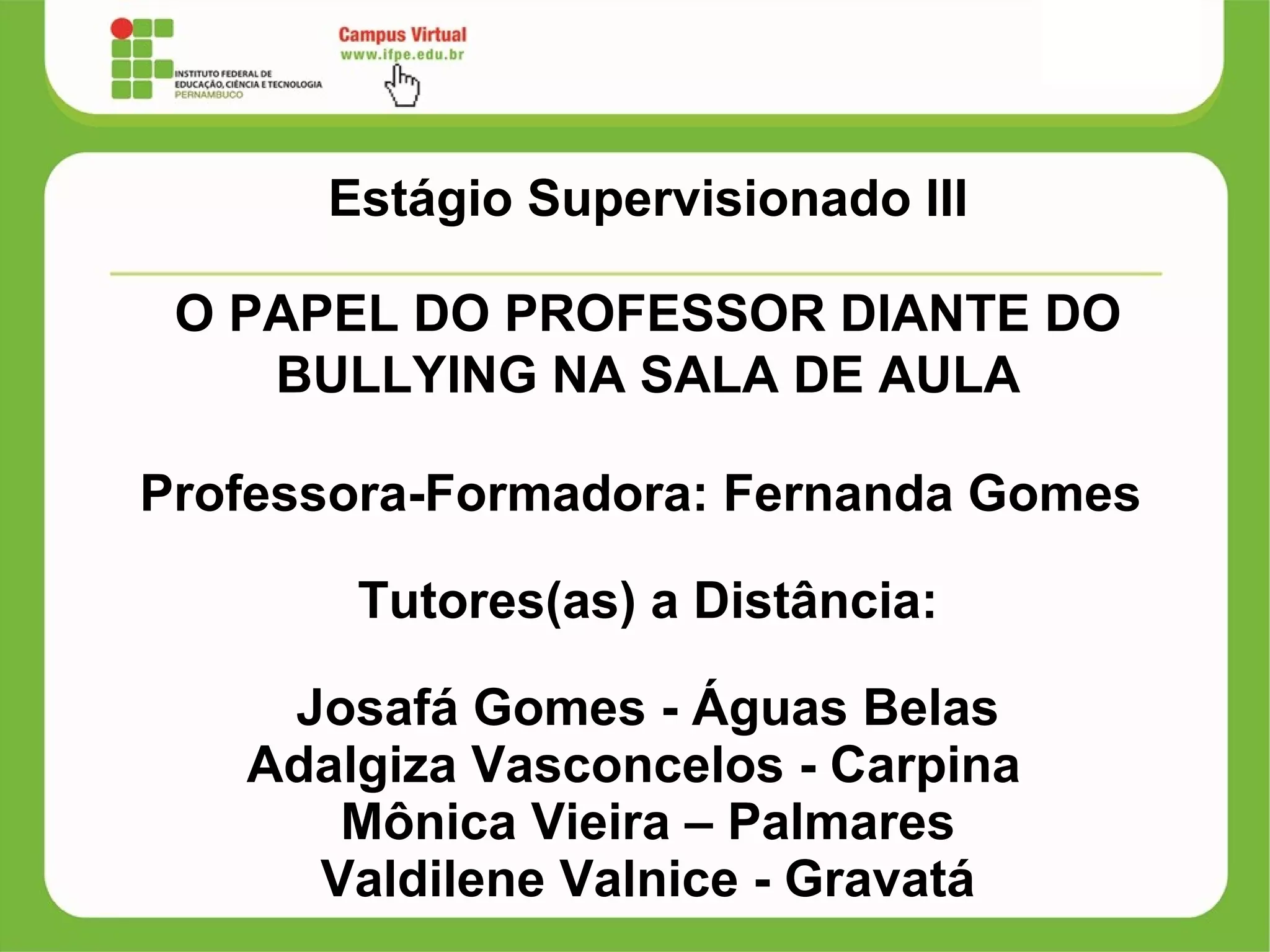 INSTITUTO FEDERAL DE EDUCAÇÃO, CIÊNCIA E TECNOLOGIA PERNAMBUCO

Campus Virtual
www.ifpe.edu.br

Estágio Supervisionado III

O PAPEL DO PROFESSOR DIANTE DO BULLYING NA SALA DE AULA

Professora-Formadora: Fernanda Gomes

Tutores(as) a Distância:

Josafá Gomes - Águas Belas
Adalgiza Vasconcelos - Carpina
Mônica Vieira – Palmares
Valdilene Valnice - Gravatá